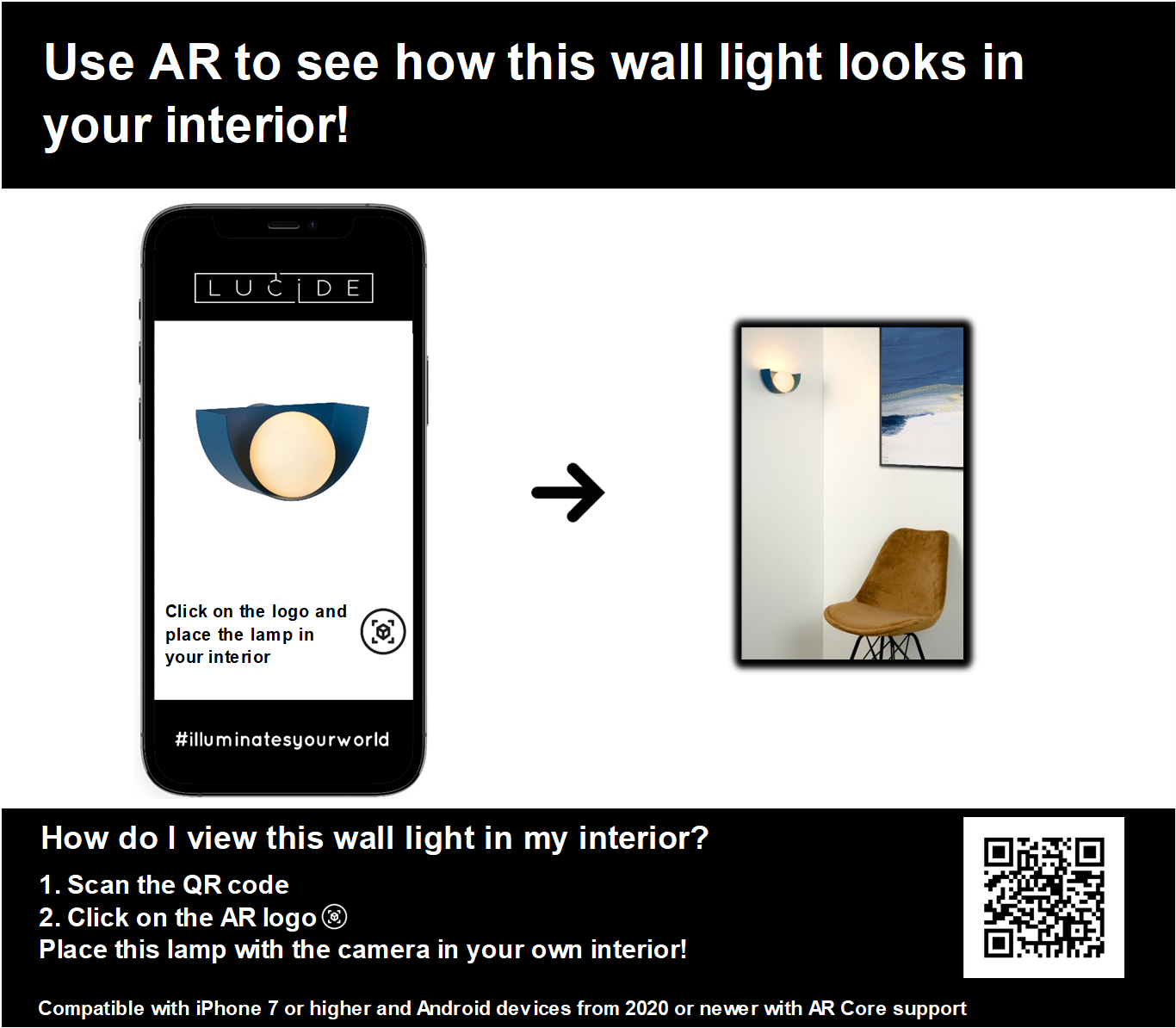 Use AR to see how this wall light looks in your interior!

LUCIDE

Click on the logo and place the lamp in your interior

#illuminatesyourworld

How do I view this wall light in my interior?

1. Scan the QR code
2. Click on the AR logo
Place this lamp with the camera in your own interior!

Compatible with iPhone 7 or higher and Android devices from 2020 or newer with AR Core support